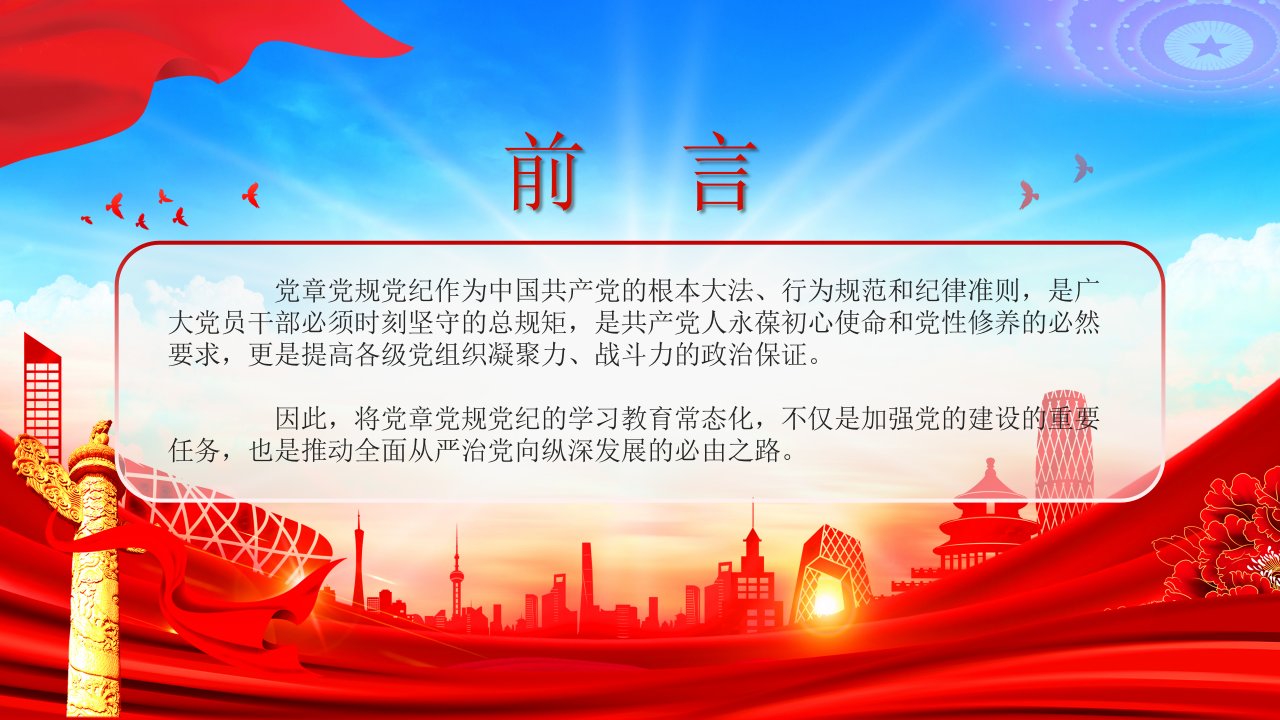 前 言

党章党规党纪作为中国共产党的根本大法、行为规范和纪律准则，是广大党员干部必须时刻坚守的总规矩，是共产党人永葆初心使命和党性修养的必然要求，更是提高各级党组织凝聚力、战斗力的政治保证。

因此，将党章党规党纪的学习教育常态化，不仅是加强党的建设的重要任务，也是推动全面从严治党向纵深发展的必由之路。